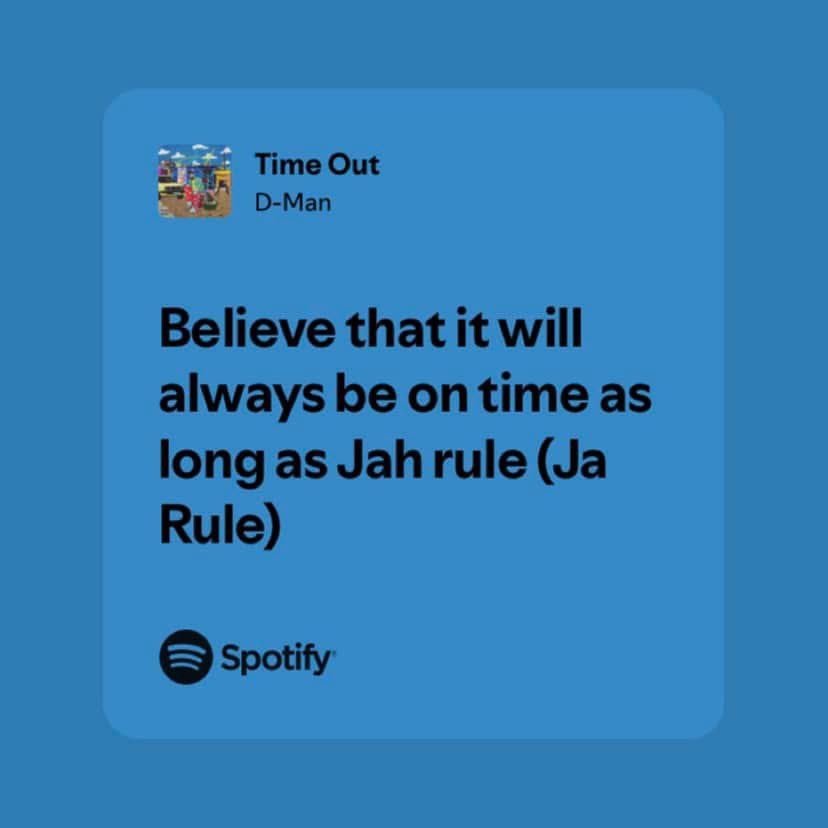 Time Out
D-Man

Believe that it will always be on time as long as Jah rule (Ja Rule)

Spotify